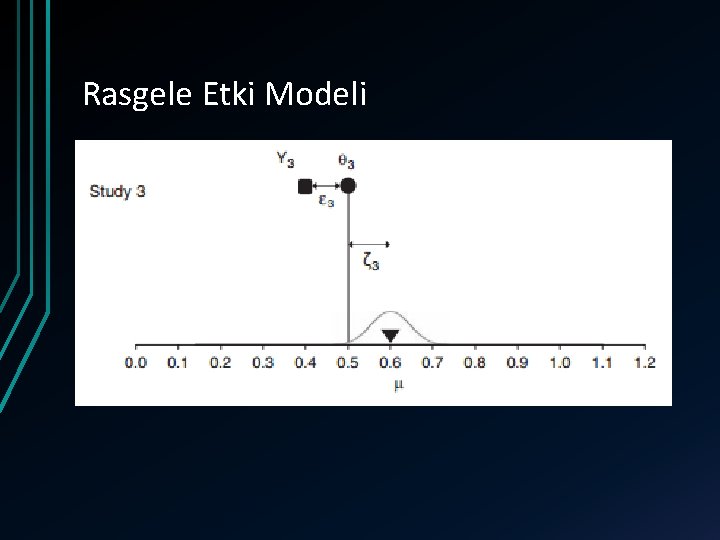 Rasgele Etki Modeli

$Y_3$

$\theta_3$

Study 3

$\varepsilon_3$

$\zeta_3$

0.0 0.1 0.2 0.3 0.4 0.5 0.6 0.7 0.8 0.9 1.0 1.1 1.2

$\mu$